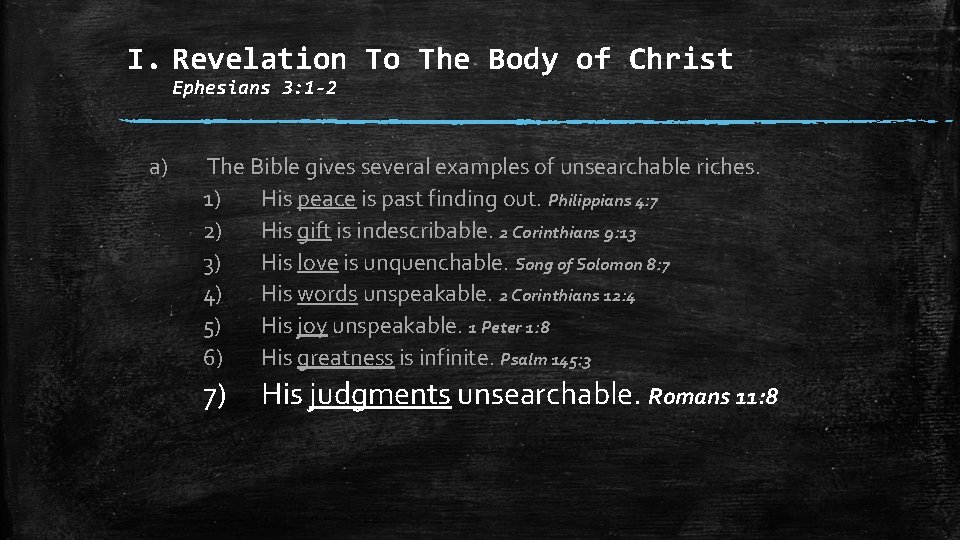 I. Revelation To The Body of Christ
Ephesians 3:1-2

a) The Bible gives several examples of unsearchable riches.
1) His peace is past finding out. Philippians 4:7
2) His gift is indescribable. 2 Corinthians 9:13
3) His love is unquenchable. Song of Solomon 8:7
4) His words unspeakable. 2 Corinthians 12:4
5) His joy unspeakable. 1 Peter 1:8
6) His greatness is infinite. Psalm 145:3
7) His judgments unsearchable. Romans 11:8